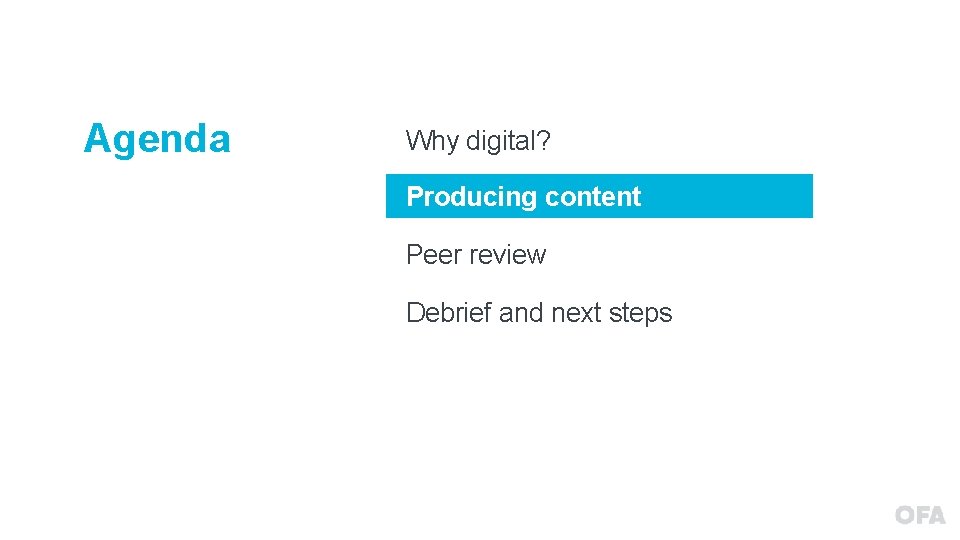 Agenda

Why digital?

Producing content

Peer review

Debrief and next steps

OFA